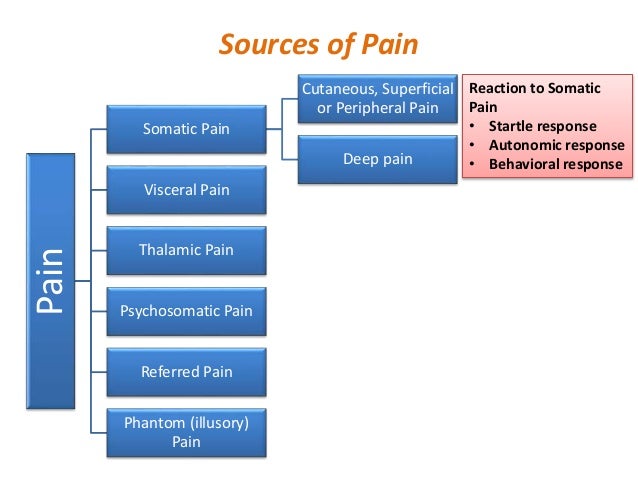 Sources of Pain

Pain

Somatic Pain

Visceral Pain

Thalamic Pain

Psychosomatic Pain

Referred Pain

Phantom (illusory) Pain

Cutaneous, Superficial or Peripheral Pain

Deep pain

Reaction to Somatic Pain
• Startle response
• Autonomic response
• Behavioral response